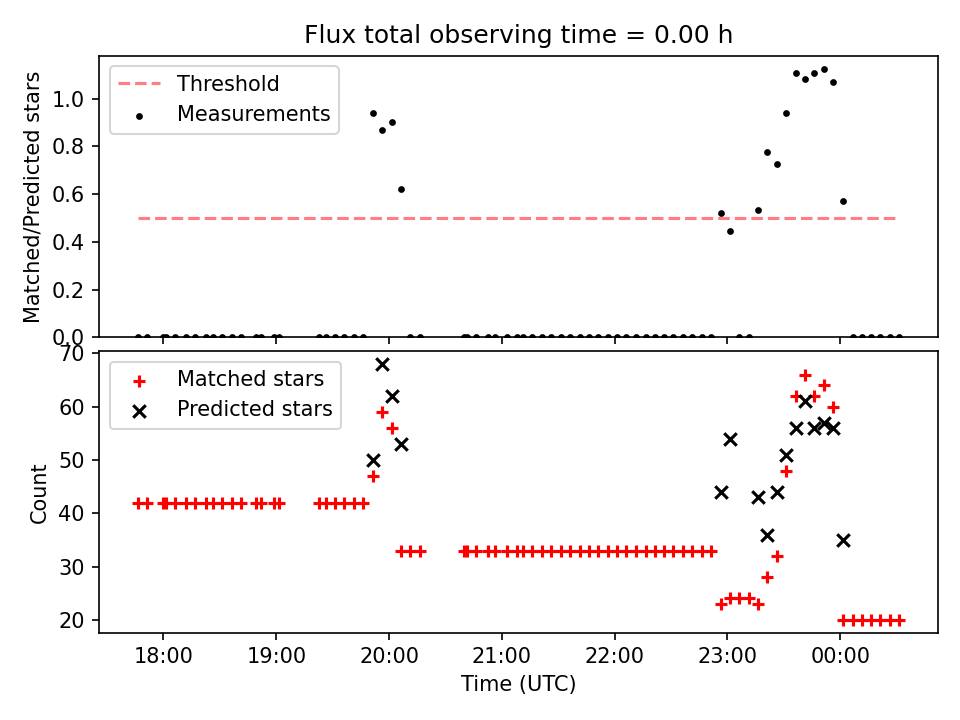 Flux total observing time = 0.00 h

Threshold
Measurements

Matched/Predicted stars

1.0
0.8
0.6
0.4
0.2
0.0

Matched stars
Predicted stars

Count

70
60
50
40
30
20

18:00
19:00
20:00
21:00
22:00
23:00
00:00

Time (UTC)